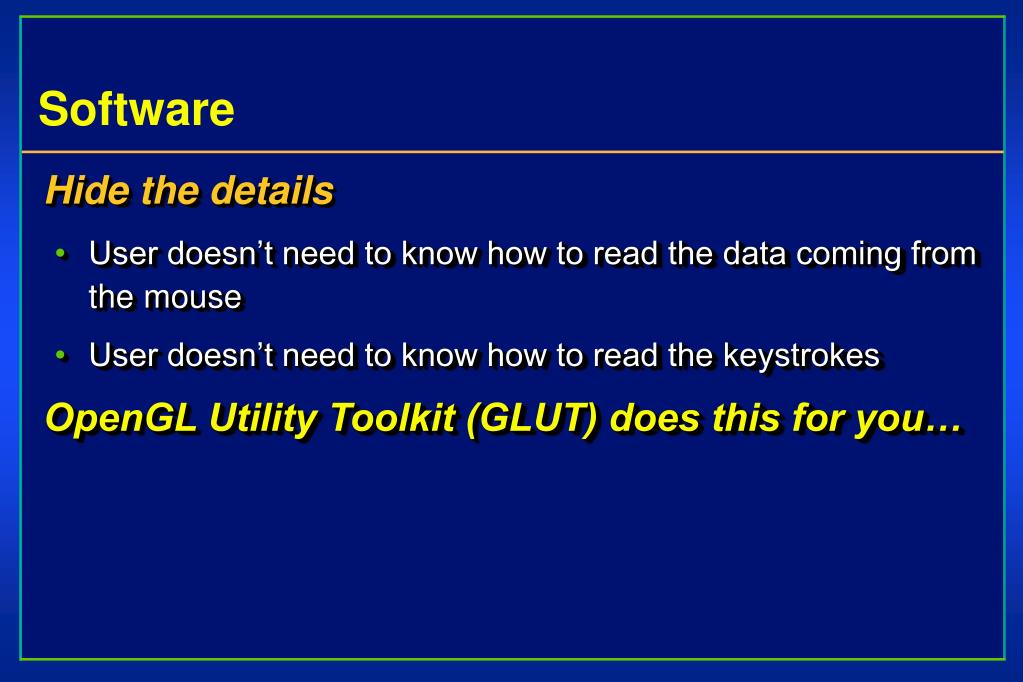 Software

Hide the details

• User doesn’t need to know how to read the data coming from the mouse

• User doesn’t need to know how to read the keystrokes

OpenGL Utility Toolkit (GLUT) does this for you…